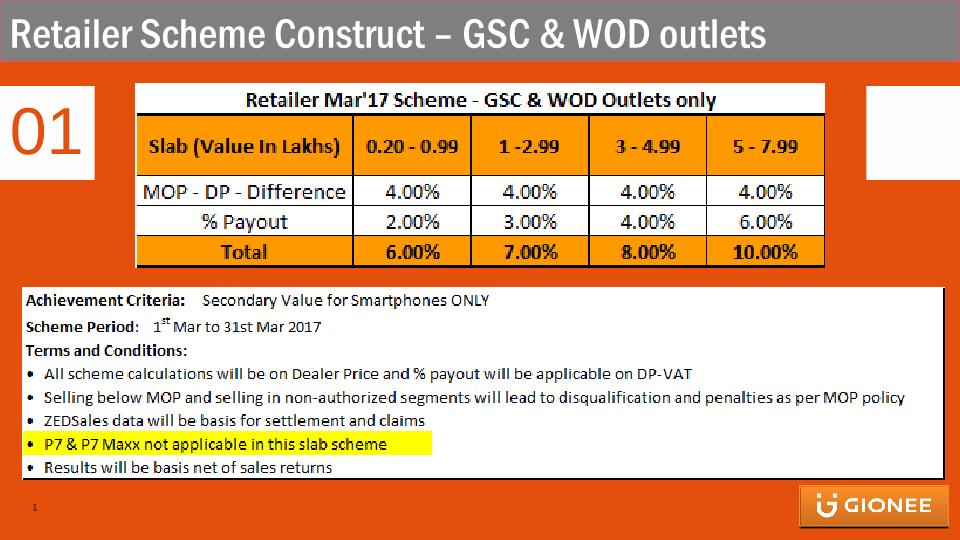 Retailer Scheme Construct – GSC & WOD outlets

01

Retailer Mar'17 Scheme - GSC & WOD Outlets only

| Slab (Value In Lakhs) | 0.20 - 0.99 | 1 -2.99 | 3 - 4.99 | 5 - 7.99 |
|---|---|---|---|---|
| MOP - DP - Difference | 4.00% | 4.00% | 4.00% | 4.00% |
| % Payout | 2.00% | 3.00% | 4.00% | 6.00% |
| Total | 6.00% | 7.00% | 8.00% | 10.00% |

Achievement Criteria: Secondary Value for Smartphones ONLY

Scheme Period: $1^{st}$ Mar to 31st Mar 2017

Terms and Conditions:

• All scheme calculations will be on Dealer Price and % payout will be applicable on DP-VAT
• Selling below MOP and selling in non-authorized segments will lead to disqualification and penalties as per MOP policy
• ZEDSales data will be basis for settlement and claims
• P7 & P7 Maxx not applicable in this slab scheme
• Results will be basis net of sales returns

1

GIONEE